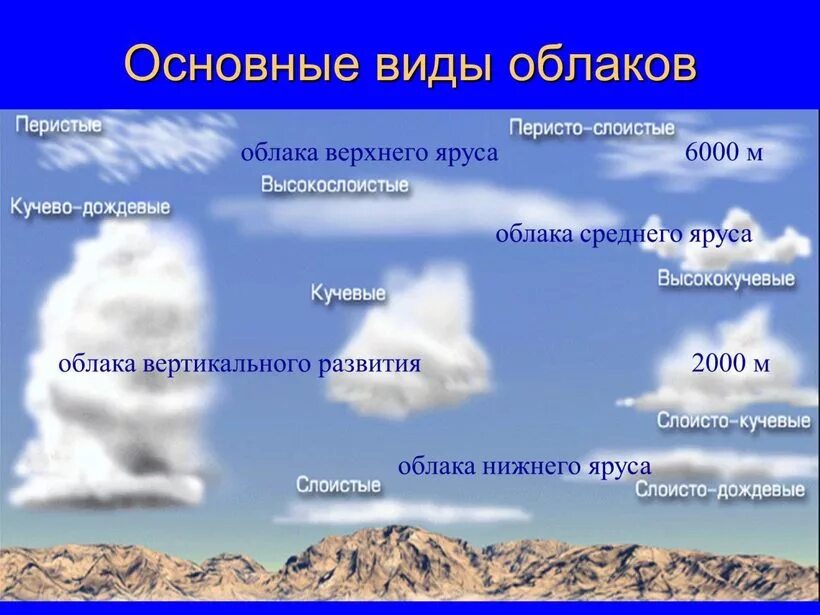 Основные виды облаков

Перистые

Перисто-слоистые

облака верхнего яруса

6000 м

Высокослоистые

Кучево-дождевые

облака среднего яруса

Высококучевые

Кучевые

облака вертикального развития

2000 м

Слоисто-кучевые

облака нижнего яруса

Слоистые

Слоисто-дождевые